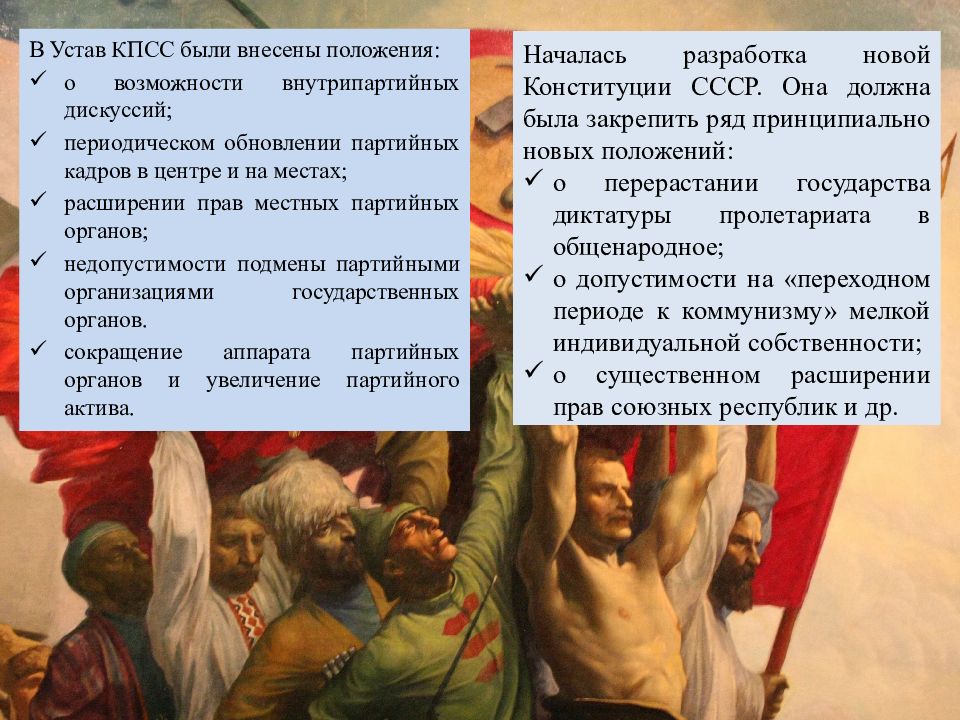 В Устав КПСС были внесены положения:
✓ о возможности внутрипартийных дискуссий;
✓ периодическом обновлении партийных кадров в центре и на местах;
✓ расширении прав местных партийных органов;
✓ недопустимости подмены партийными организациями государственных органов.
✓ сокращение аппарата партийных органов и увеличение партийного актива.

Началась разработка новой Конституции СССР. Она должна была закрепить ряд принципиально новых положений:
✓ о перерастании государства диктатуры пролетариата в общенародное;
✓ о допустимости на «переходном периоде к коммунизму» мелкой индивидуальной собственности;
✓ о существенном расширении прав союзных республик и др.